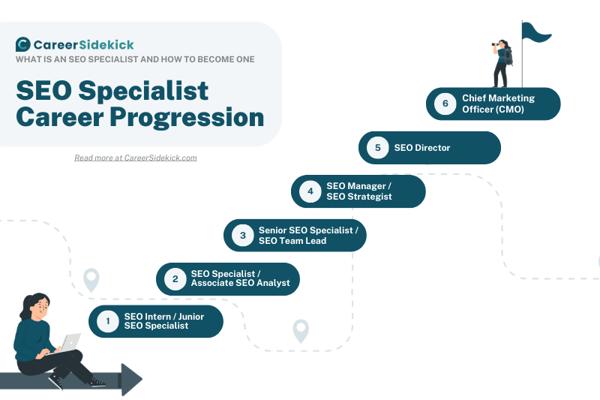 CareerSidekick
WHAT IS AN SEO SPECIALIST AND HOW TO BECOME ONE

SEO Specialist Career Progression

Read more at CareerSidekick.com

6 Chief Marketing Officer (CMO)

5 SEO Director

4 SEO Manager / SEO Strategist

3 Senior SEO Specialist / SEO Team Lead

2 SEO Specialist / Associate SEO Analyst

1 SEO Intern / Junior SEO Specialist